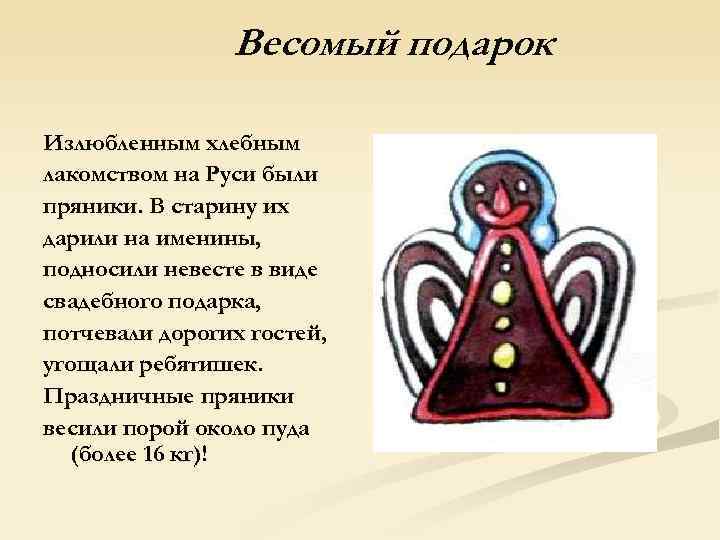 Весомый подарок

Излюбленным хлебным лакомством на Руси были пряники. В старину их дарили на именины, подносили невесте в виде свадебного подарка, потчевали дорогих гостей, угощали ребятишек. Праздничные пряники весили порой около пуда (более 16 кг)!